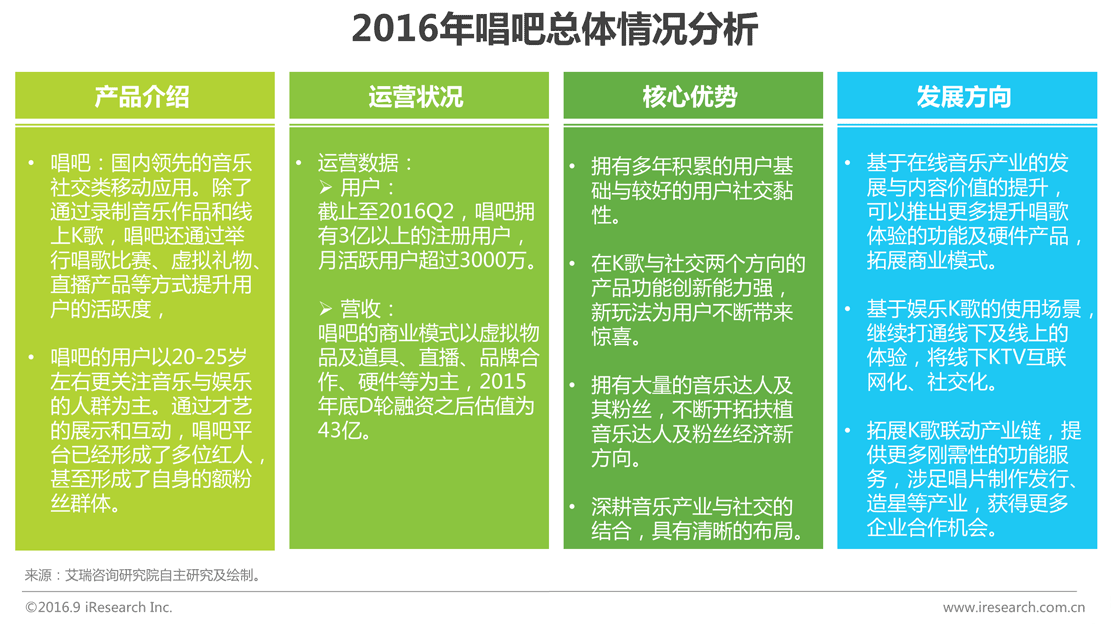 2016年唱吧总体情况分析

产品介绍

• 唱吧：国内领先的音乐社交类移动应用。除了通过录制音乐作品和线上K歌，唱吧还通过举行唱歌比赛、虚拟礼物、直播产品等方式提升用户的活跃度，

• 唱吧的用户以20-25岁左右更关注音乐与娱乐的人群为主。通过才艺的展示和互动，唱吧平台已经形成了多位红人，甚至形成了自身的额粉丝群体。

运营状况

• 运营数据：
➢ 用户：
截止至2016Q2，唱吧拥有3亿以上的注册用户，月活跃用户超过3000万。

➢ 营收：
唱吧的商业模式以虚拟物品及道具、直播、品牌合作、硬件等为主，2015年底D轮融资之后估值为43亿。

核心优势

• 拥有多年积累的用户基础与较好的用户社交黏性。

• 在K歌与社交两个方向的产品功能创新能力强，新玩法为用户不断带来惊喜。

• 拥有大量的音乐达人及其粉丝，不断开拓扶植音乐达人及粉丝经济新方向。

• 深耕音乐产业与社交的结合，具有清晰的布局。

发展方向

• 基于在线音乐产业的发展与内容价值的提升，可以推出更多提升唱歌体验的功能及硬件产品，拓展商业模式。

• 基于娱乐K歌的使用场景，继续打通线下及线上的体验，将线下KTV互联网化、社交化。

• 拓展K歌联动产业链，提供更多刚需性的功能服务，涉足唱片制作发行、造星等产业，获得更多企业合作机会。

来源：艾瑞咨询研究院自主研究及绘制。

©2016.9 iResearch Inc.

www.iresearch.com.cn